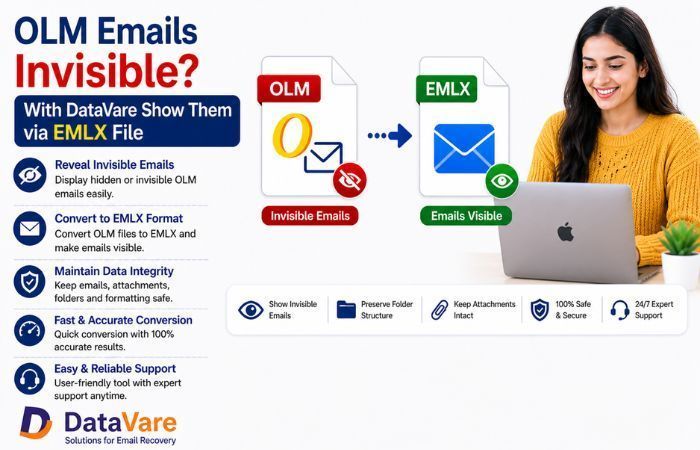 OLM Emails Invisible?

With DataVare Show Them via EMLX File

Reveal Invisible Emails
Display hidden or invisible OLM emails easily.

Convert to EMLX Format
Convert OLM files to EMLX and make emails visible.

Maintain Data Integrity
Keep emails, attachments, folders and formatting safe.

Fast & Accurate Conversion
Quick conversion with 100% accurate results.

Easy & Reliable Support
User-friendly tool with expert support anytime.

DataVare
Solutions for Email Recovery

OLM

Invisible Emails

EMLX

Emails Visible

Show Invisible Emails

Preserve Folder Structure

Keep Attachments Intact

100% Safe & Secure

24/7 Expert Support